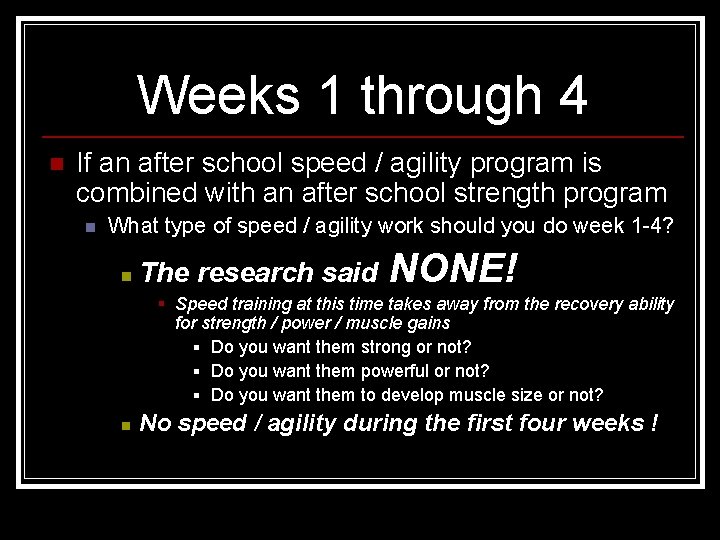 Weeks 1 through 4

If an after school speed / agility program is combined with an after school strength program

What type of speed / agility work should you do week 1-4?

The research said NONE!

Speed training at this time takes away from the recovery ability for strength / power / muscle gains

Do you want them strong or not?

Do you want them powerful or not?

Do you want them to develop muscle size or not?

No speed / agility during the first four weeks !